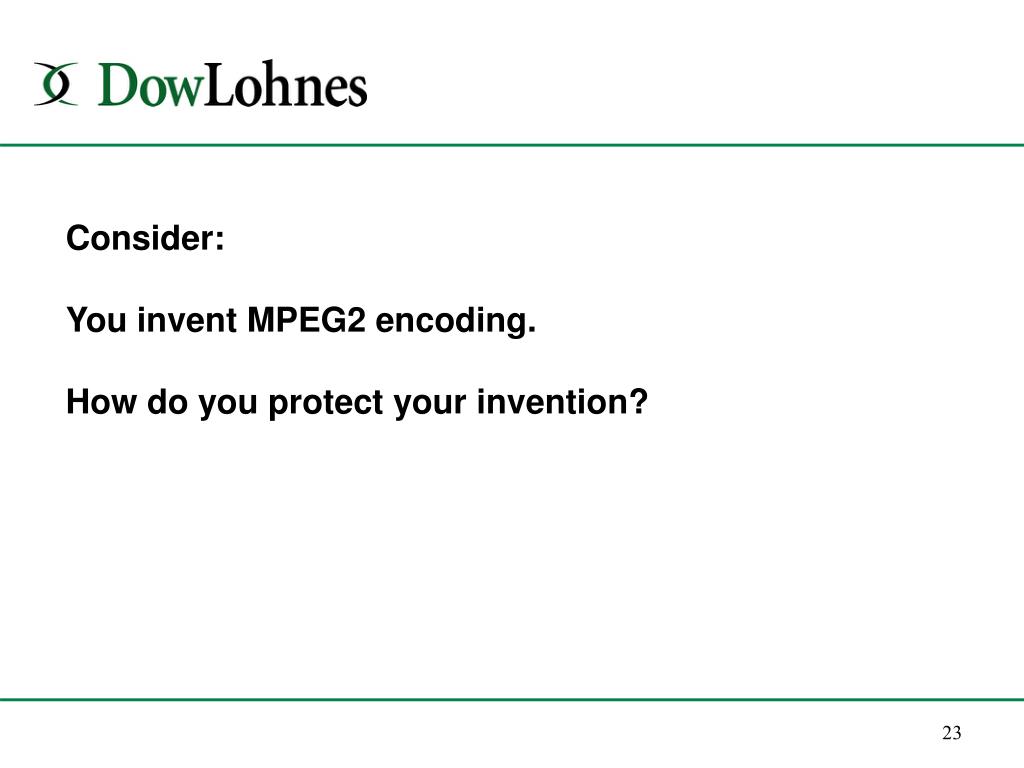 DowLohnes

Consider:

You invent MPEG2 encoding.

How do you protect your invention?

23